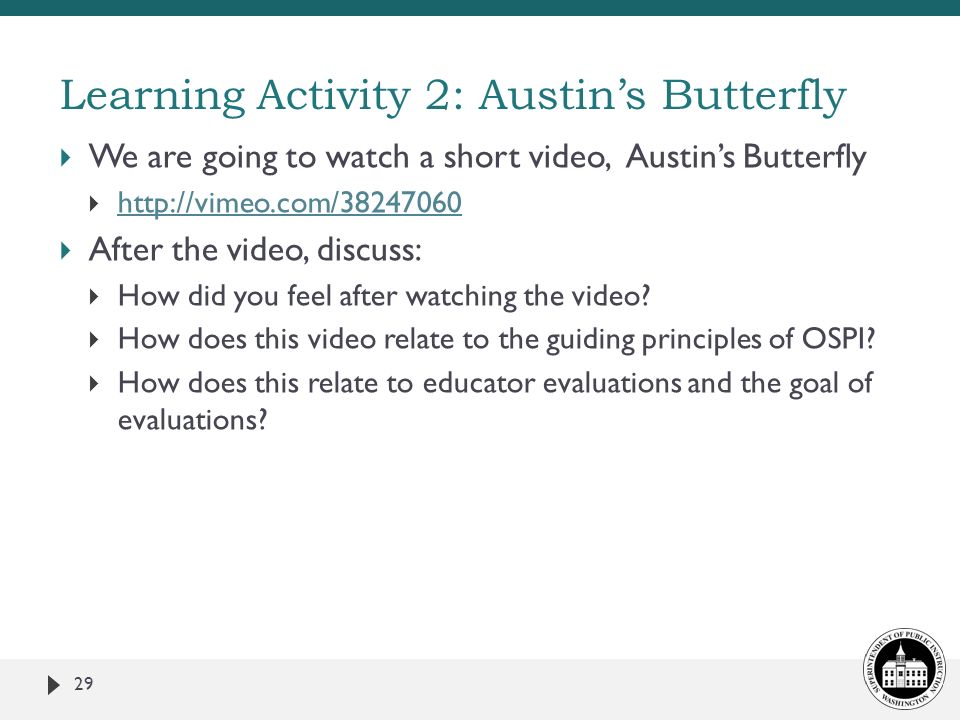 Learning Activity 2: Austin's Butterfly

We are going to watch a short video, Austin's Butterfly

http://vimeo.com/38247060

After the video, discuss:

How did you feel after watching the video?

How does this video relate to the guiding principles of OSPI?

How does this relate to educator evaluations and the goal of evaluations?

29

SUPERINTENDENT OF PUBLIC INSTRUCTION WASHINGTON